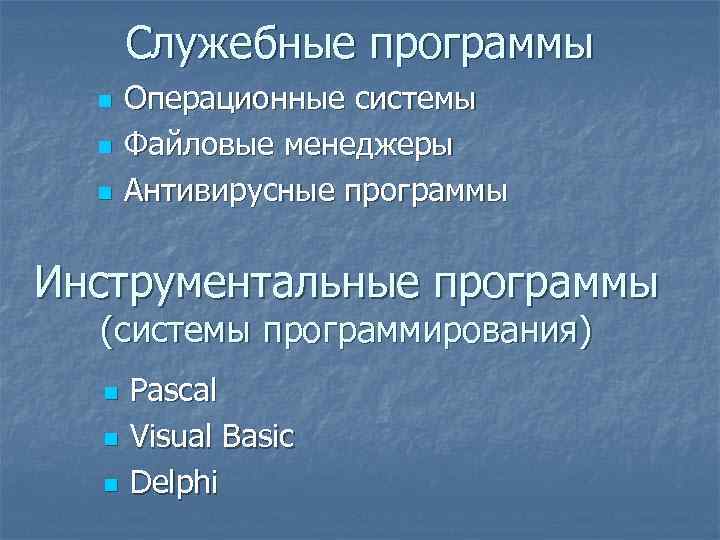 Служебные программы

- Операционные системы
- Файловые менеджеры
- Антивирусные программы

Инструментальные программы
(системы программирования)

- Pascal
- Visual Basic
- Delphi